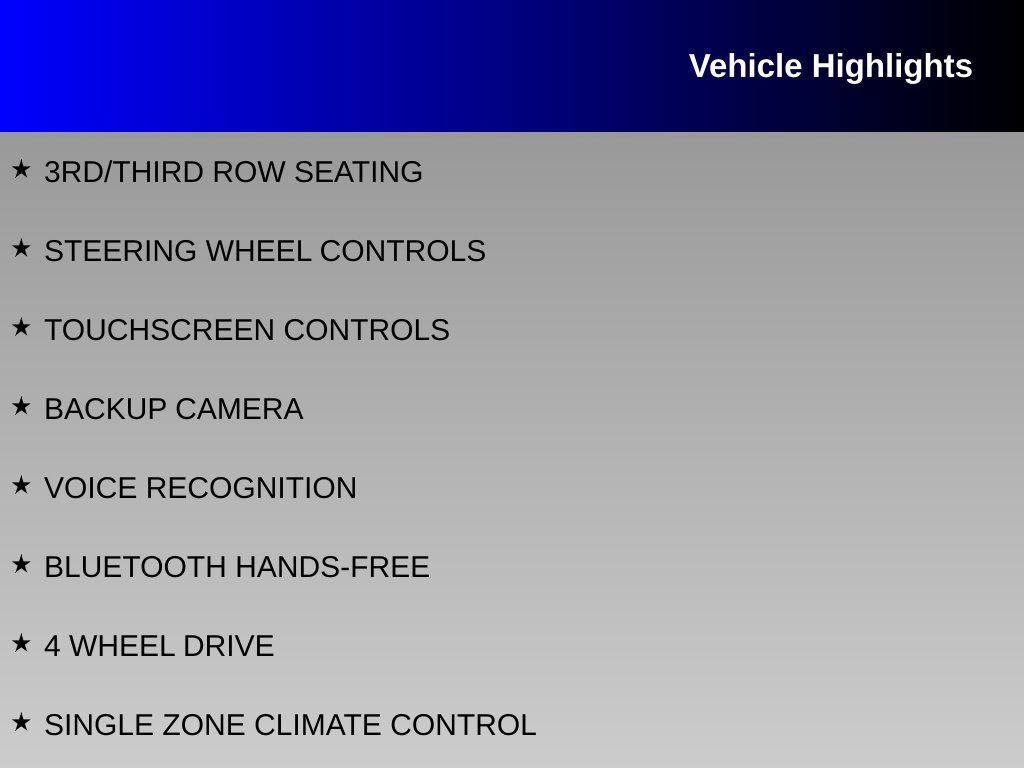 Vehicle Highlights

★ 3RD/THIRD ROW SEATING

★ STEERING WHEEL CONTROLS

★ TOUCHSCREEN CONTROLS

★ BACKUP CAMERA

★ VOICE RECOGNITION

★ BLUETOOTH HANDS-FREE

★ 4 WHEEL DRIVE

★ SINGLE ZONE CLIMATE CONTROL